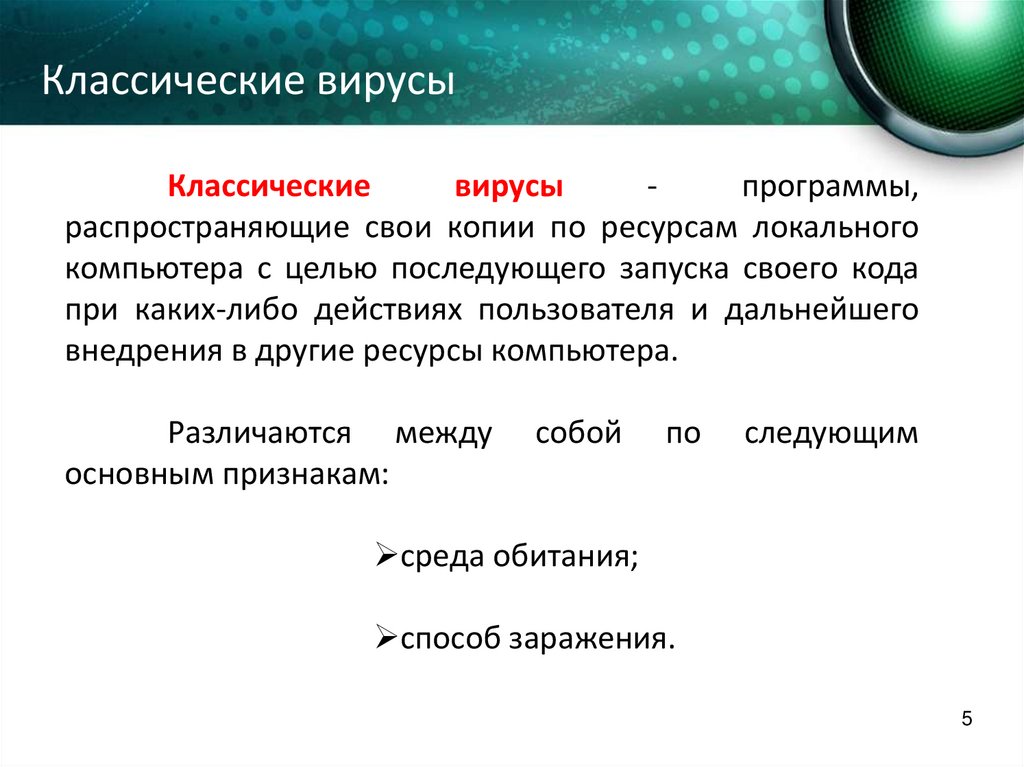 Классические вирусы

Классические вирусы - программы, распространяющие свои копии по ресурсам локального компьютера с целью последующего запуска своего кода при каких-либо действиях пользователя и дальнейшего внедрения в другие ресурсы компьютера.

Различаются между собой по следующим основным признакам:

➢среда обитания;

➢способ заражения.

5